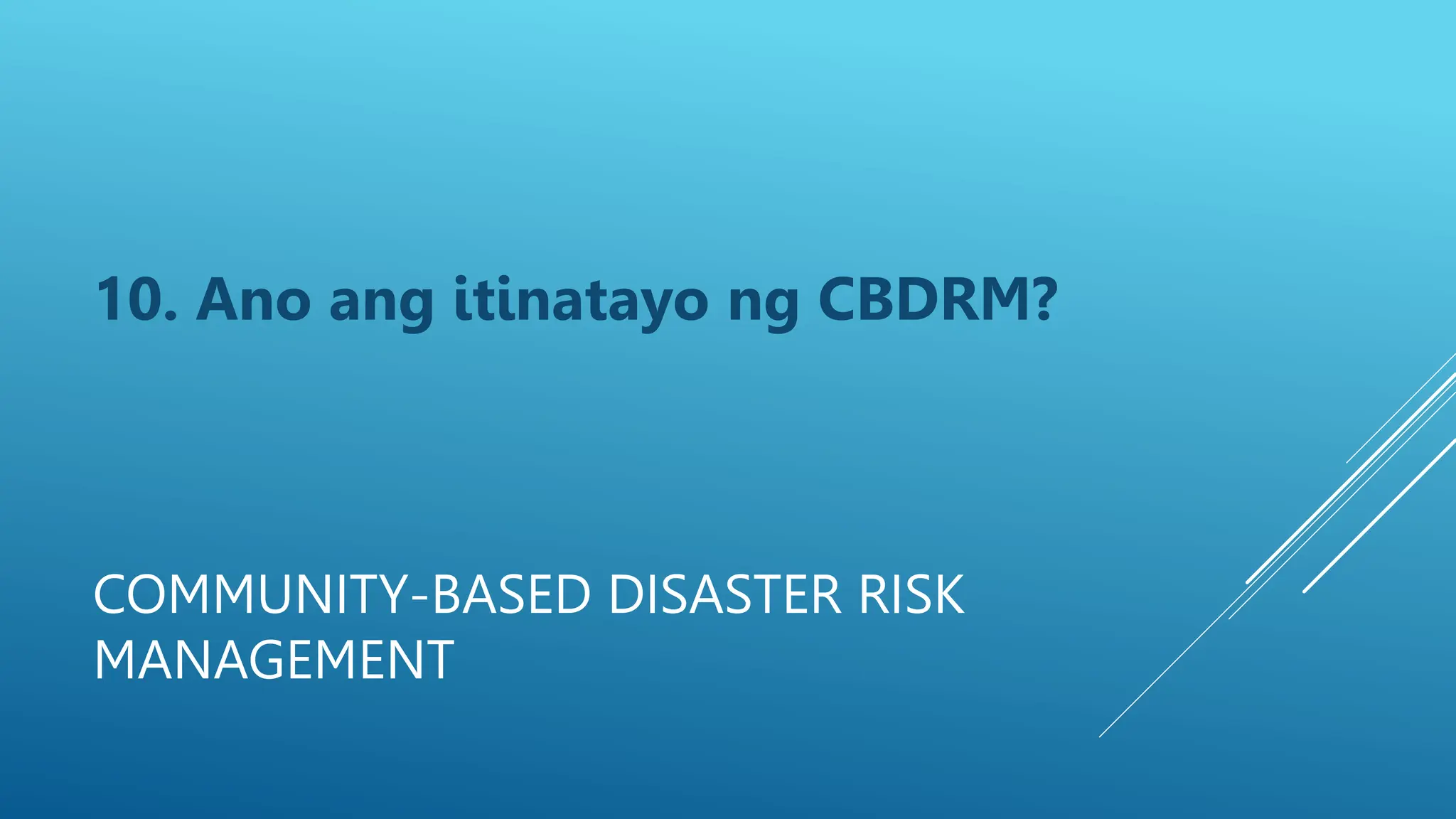 10. Ano ang itinatayo ng CBDRM?

COMMUNITY-BASED DISASTER RISK MANAGEMENT